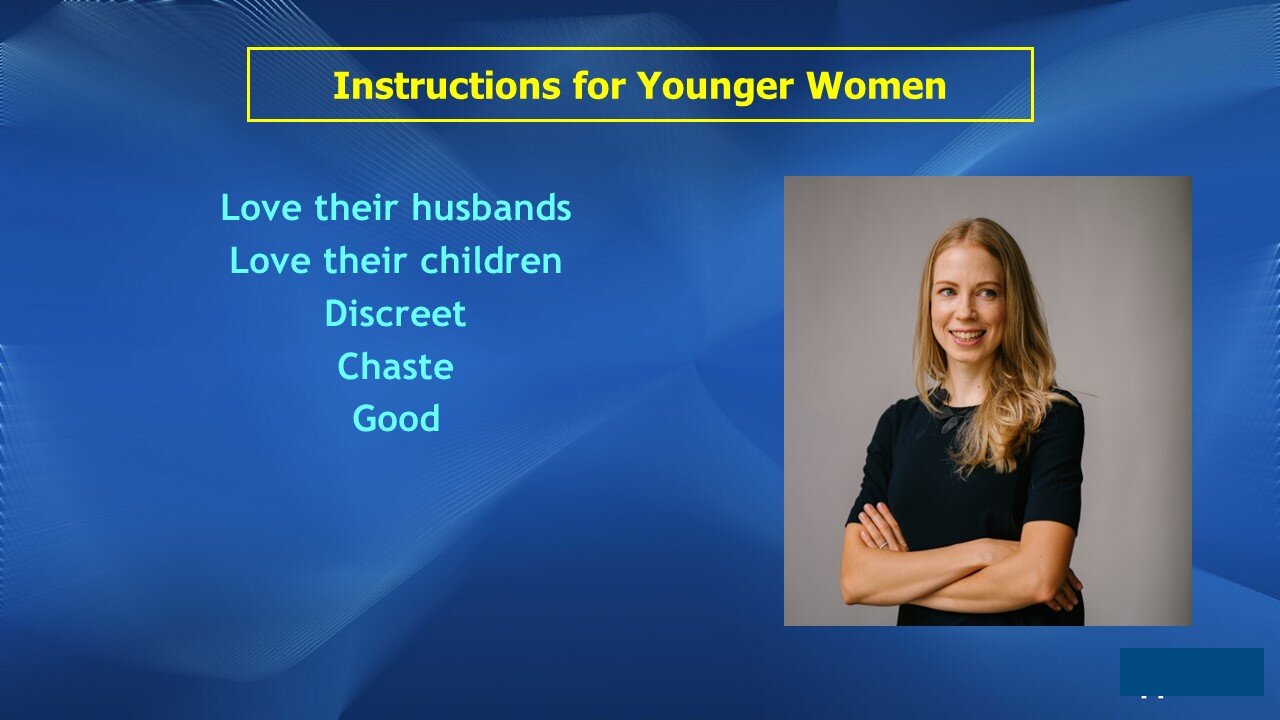 Instructions for Younger Women

Love their husbands
Love their children
Discreet
Chaste
Good